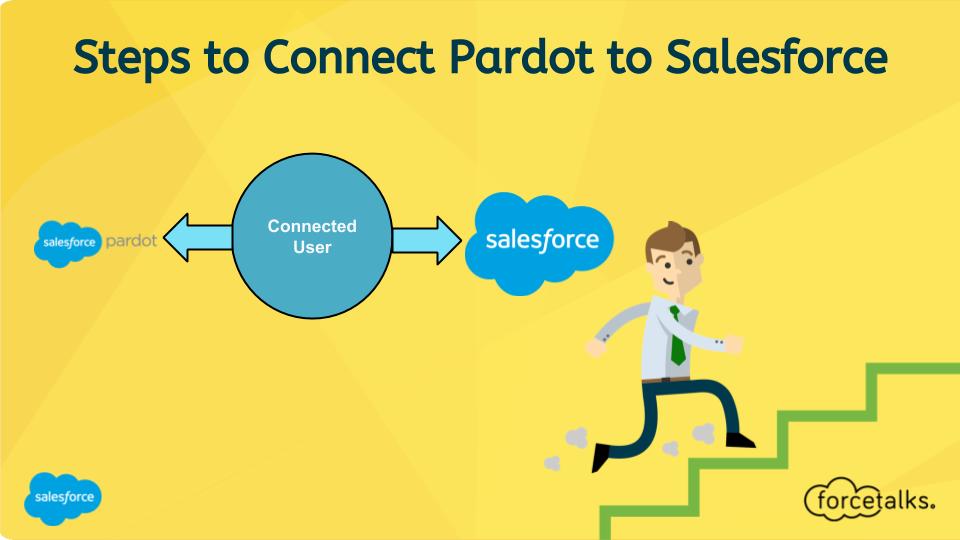 Steps to Connect Pardot to Salesforce

salesforce pardot

Connected User

salesforce

salesforce

forcetalks.